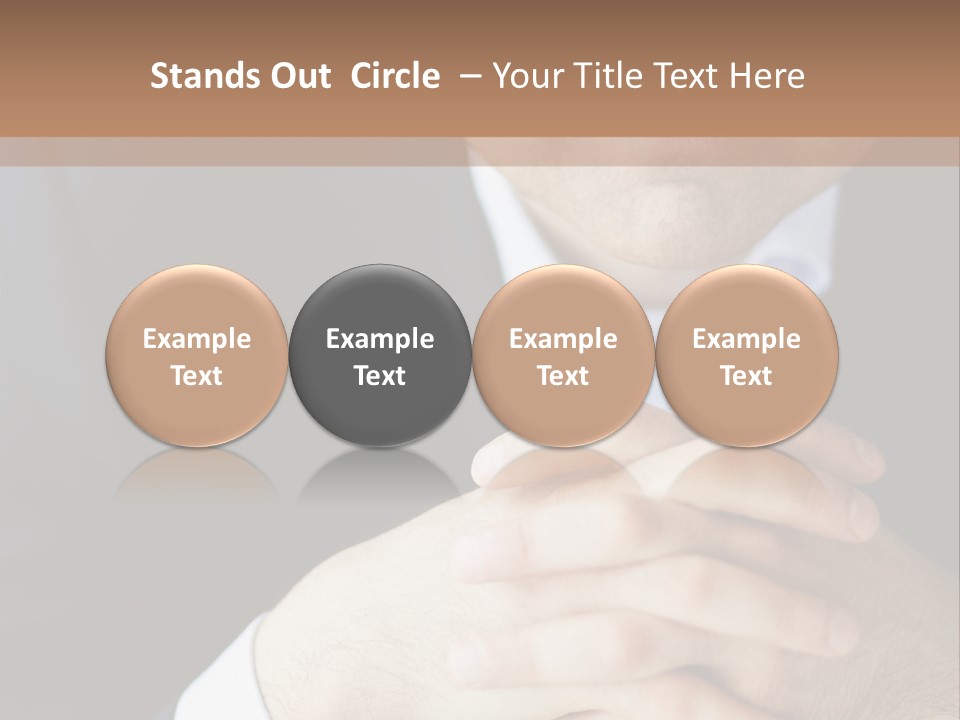 Stands Out Circle – Your Title Text Here

Example Text

Example Text

Example Text

Example Text